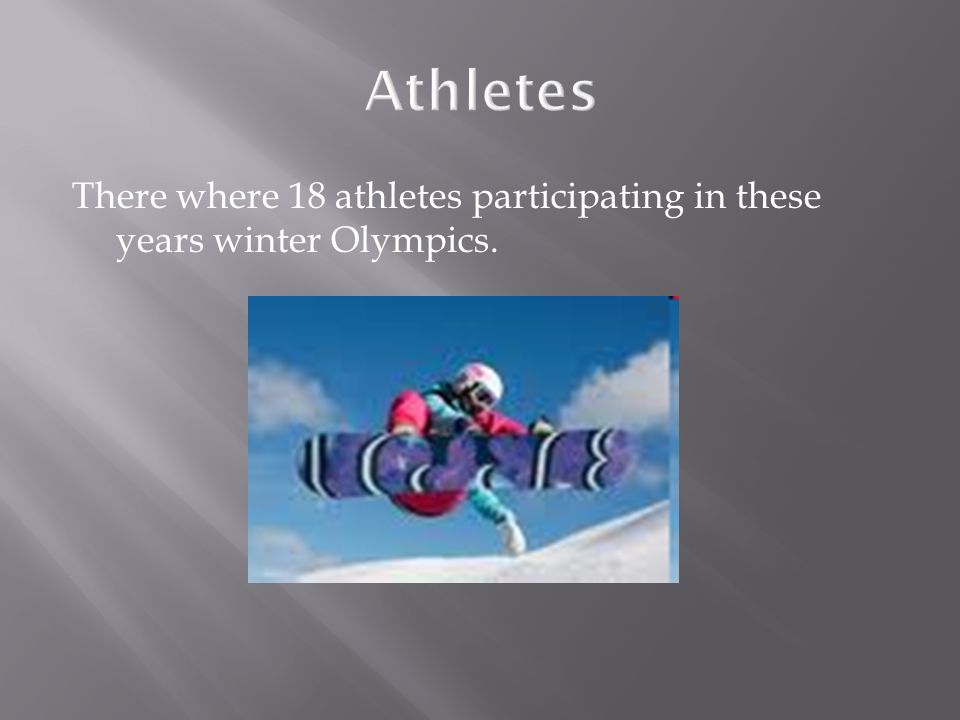 Athletes

There where 18 athletes participating in these years winter Olympics.